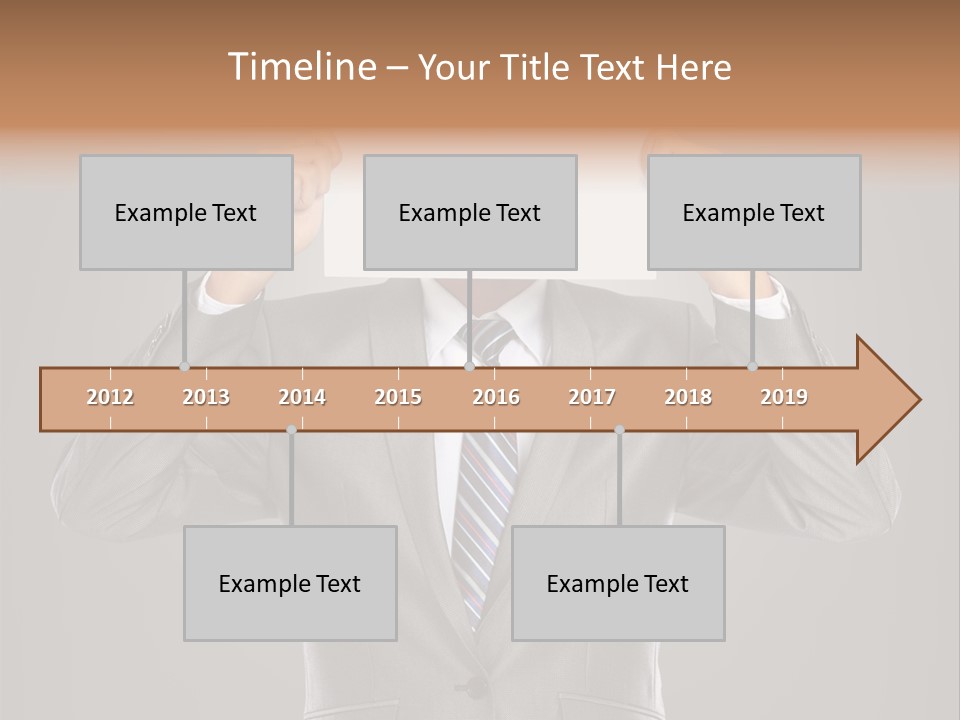 Timeline – Your Title Text Here

Example Text

Example Text

Example Text

2012 2013 2014 2015 2016 2017 2018 2019

Example Text

Example Text